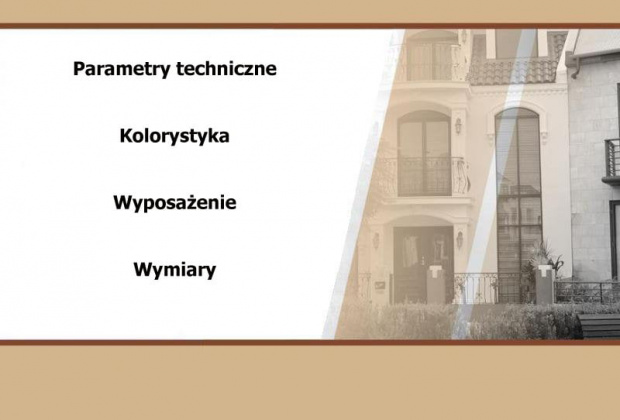 Parametry techniczne

Kolorystyka

Wyposażenie

Wymiary